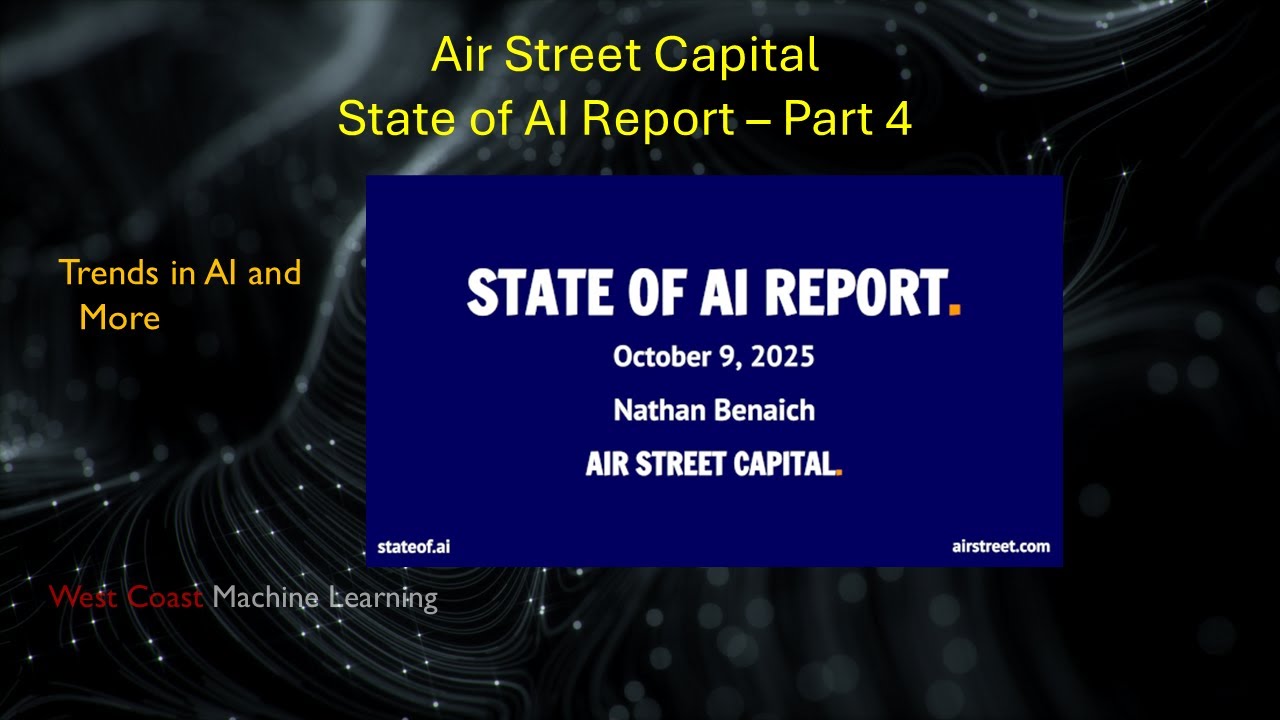 Air Street Capital
State of AI Report – Part 4

Trends in AI and More

STATE OF AI REPORT.

October 9, 2025

Nathan Benaich

AIR STREET CAPITAL.

stateof.ai

airstreet.com

West Coast Machine Learning